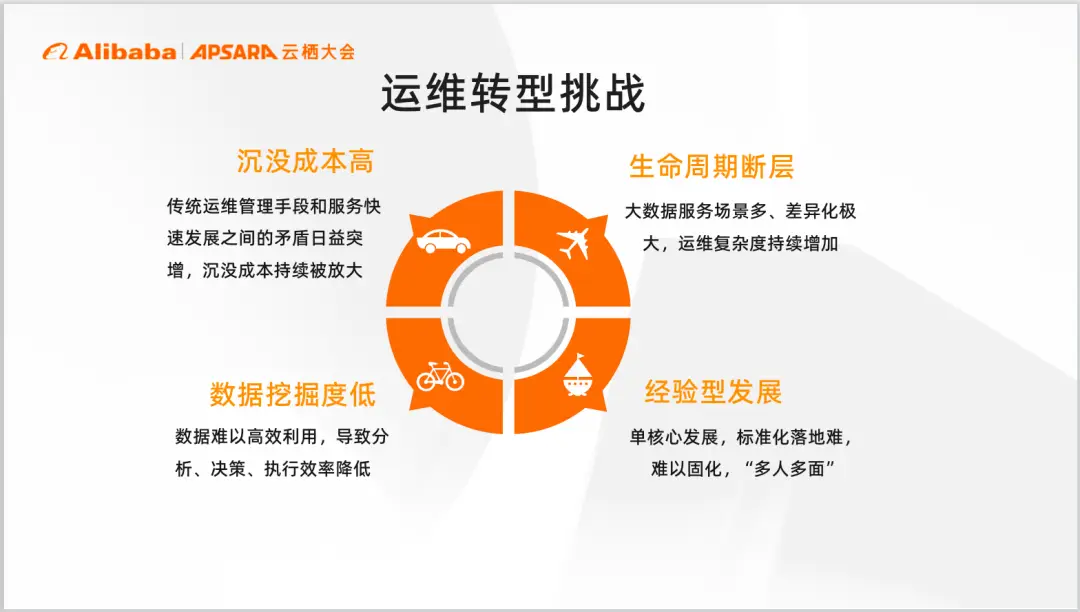 Alibaba | APSARA 云栖大会

运维转型挑战

沉没成本高

传统运维管理手段和服务快速发展之间的矛盾日益突增，沉没成本持续被放大

生命周期断层

大数据服务场景多、差异化极大，运维复杂度持续增加

数据挖掘度低

数据难以高效利用，导致分析、决策、执行效率降低

经验型发展

单核心发展，标准化落地难，难以固化，“多人多面”